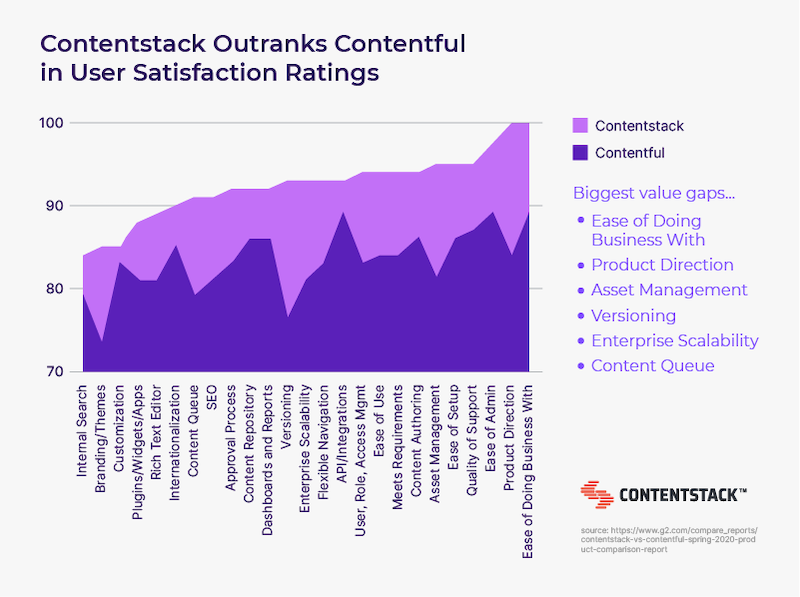 Contentstack Outranks Contentful in User Satisfaction Ratings

100
90
80
70

Internal Search
Branding/Themes
Customization
Plugins/Widgets/Apps
Rich Text Editor
Internationalization
Content Queue
SEO
Approval Process
Content Repository
Dashboards and Reports
Versioning
Enterprise Scalability
Flexible Navigation
API/Integrations
User, Role, Access Mgmt
Ease of Use
Meets Requirements
Content Authoring
Asset Management
Ease of Setup
Quality of Support
Ease of Admin
Product Direction
Ease of Doing Business With

Contentstack
Contentful

Biggest value gaps...
• Ease of Doing Business With
• Product Direction
• Asset Management
• Versioning
• Enterprise Scalability
• Content Queue

CONTENTSTACK™

source: https://www.g2.com/compare_reports/contentstack-vs-contentful-spring-2020-product-comparison-report